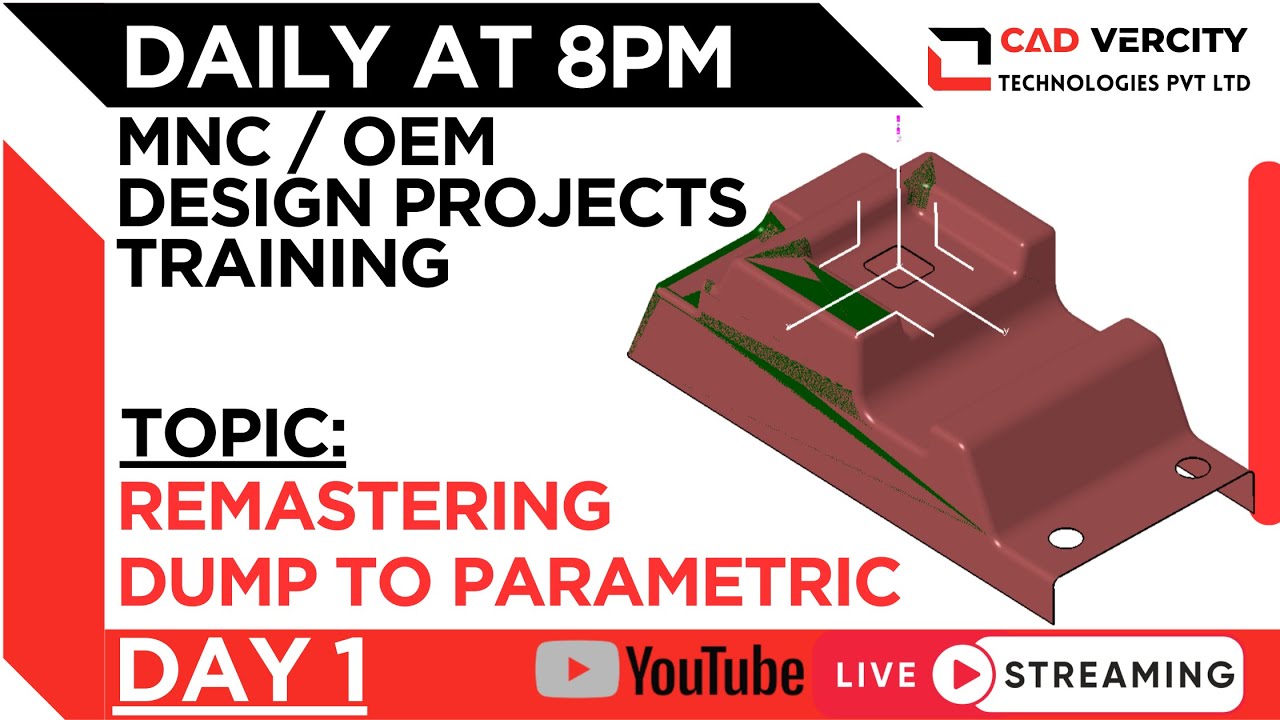 DAILY AT 8PM

CAD VERCITY
TECHNOLOGIES PVT LTD

MNC / OEM
DESIGN PROJECTS
TRAINING

TOPIC:
REMASTERING
DUMP TO PARAMETRIC

DAY 1

YouTube

LIVE STREAMING